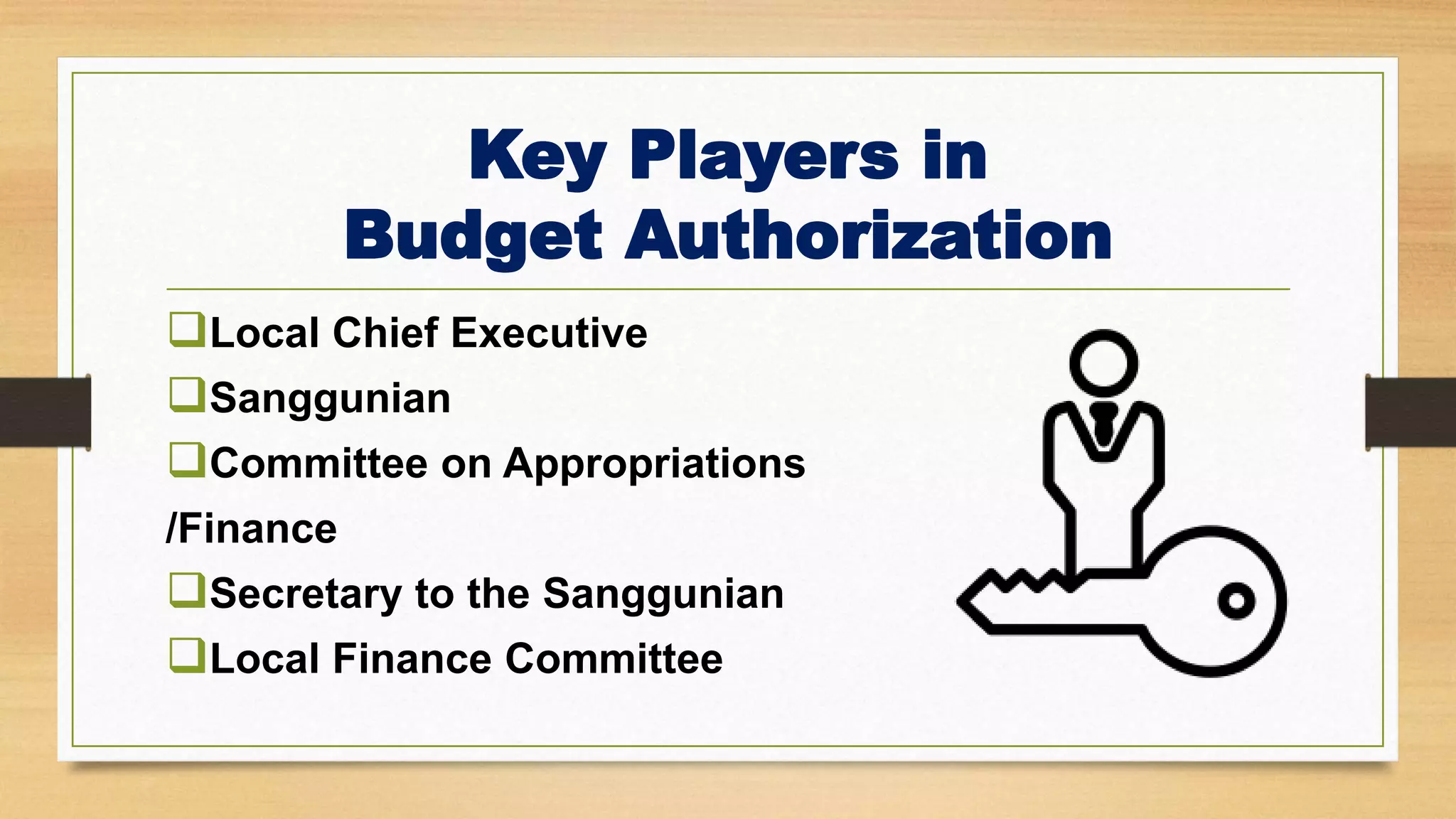 Key Players in
Budget Authorization

❑Local Chief Executive
❑Sanggunian
❑Committee on Appropriations /Finance
❑Secretary to the Sanggunian
❑Local Finance Committee